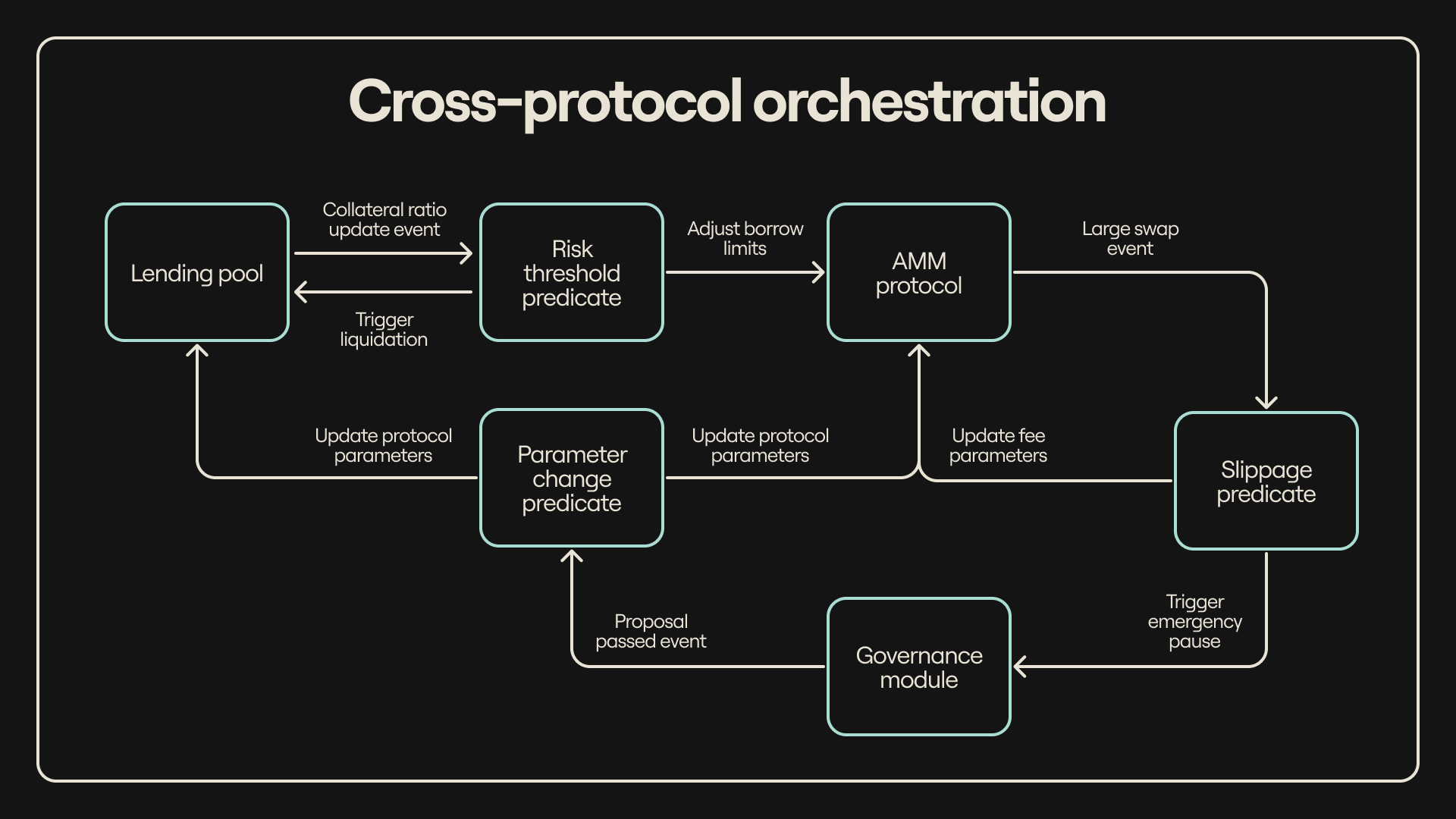 Cross-protocol orchestration

Lending pool

Collateral ratio update event

Trigger liquidation

Risk threshold predicate

Adjust borrow limits

AMM protocol

Large swap event

Update protocol parameters

Parameter change predicate

Update protocol parameters

Update fee parameters

Slippage predicate

Proposal passed event

Governance module

Trigger emergency pause